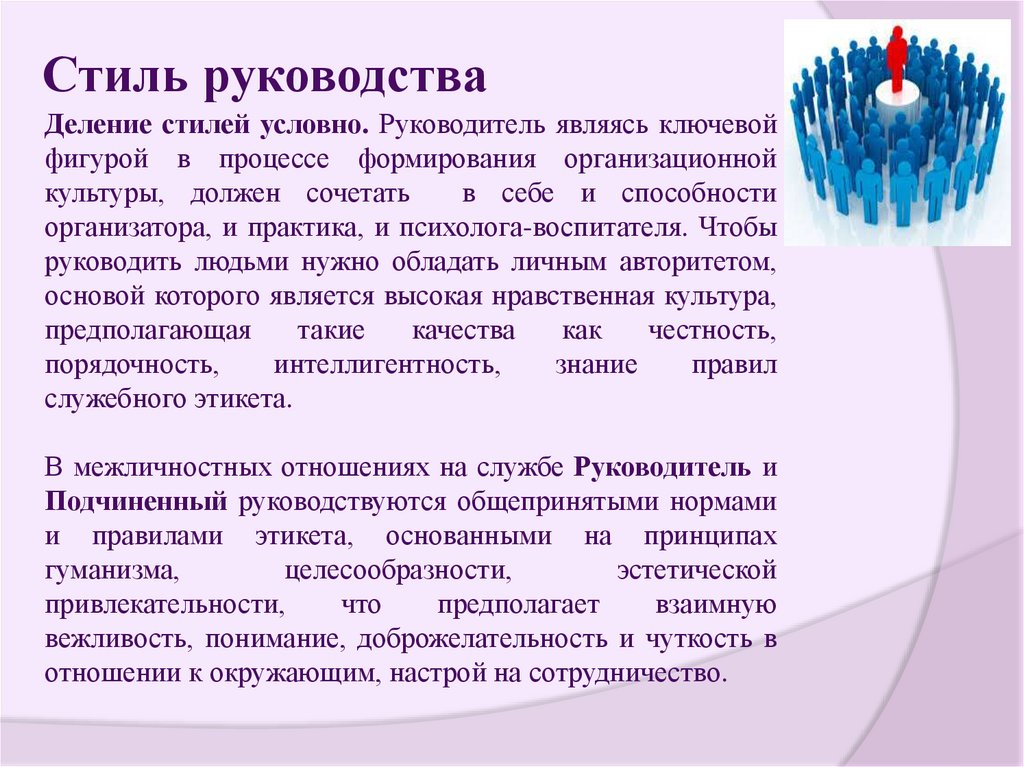 Стиль руководства

Деление стилей условно. Руководитель являясь ключевой фигурой в процессе формирования организационной культуры, должен сочетать в себе и способности организатора, и практика, и психолога-воспитателя. Чтобы руководить людьми нужно обладать личным авторитетом, основой которого является высокая нравственная культура, предполагающая такие качества как честность, порядочность, интеллигентность, знание правил служебного этикета.

В межличностных отношениях на службе Руководитель и Подчиненный руководствуются общепринятыми нормами и правилами этикета, основанными на принципах гуманизма, целесообразности, эстетической привлекательности, что предполагает взаимную вежливость, понимание, доброжелательность и чуткость в отношении к окружающим, настрой на сотрудничество.